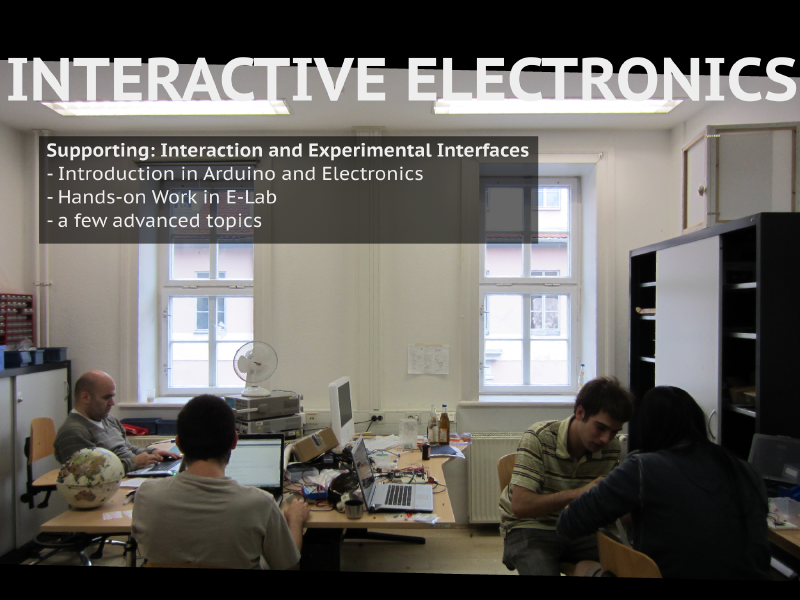 INTERACTIVE ELECTRONICS

Supporting: Interaction and Experimental Interfaces
- Introduction in Arduino and Electronics
- Hands-on Work in E-Lab
- a few advanced topics